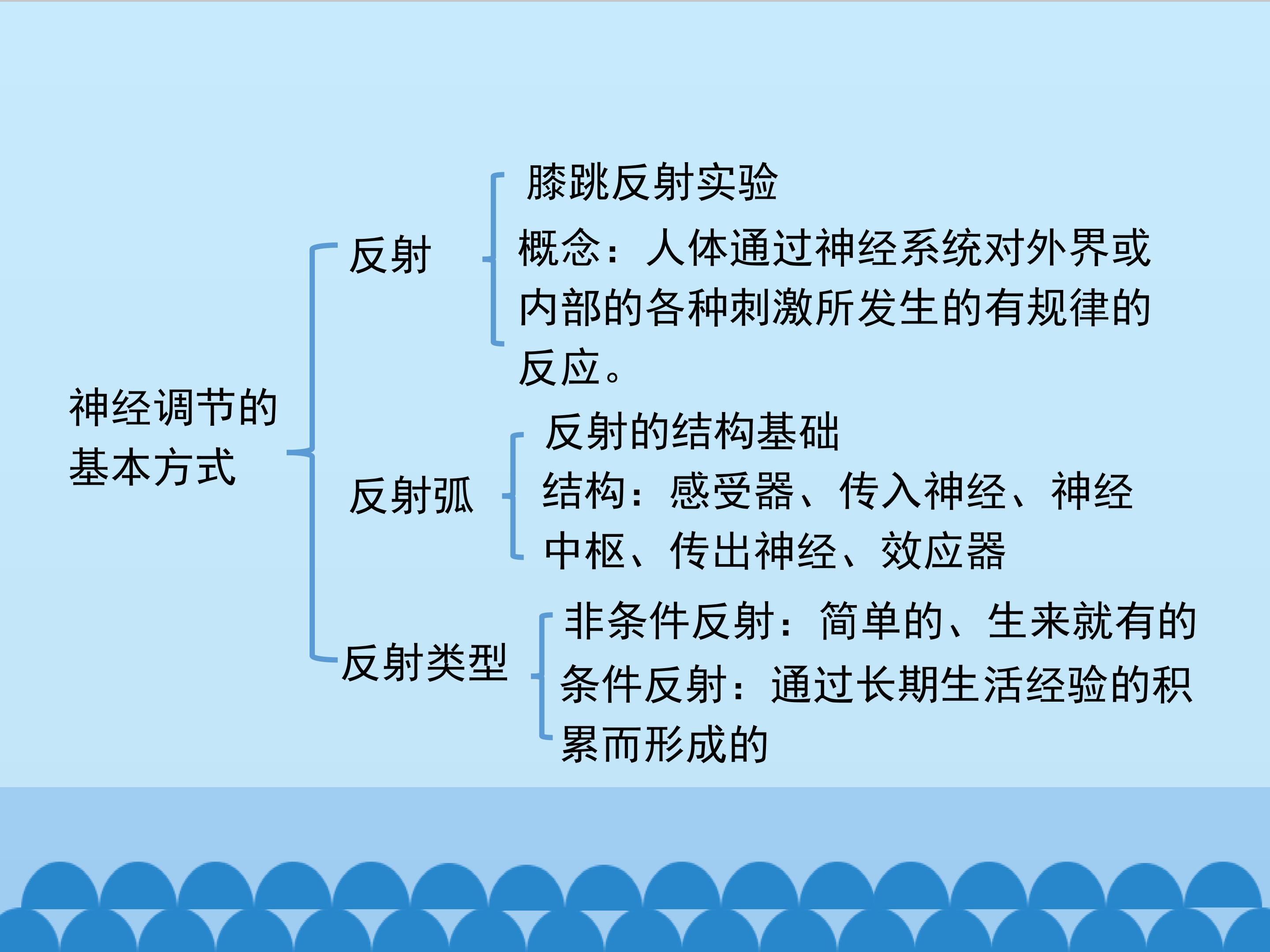 神经调节的基本方式

反射

膝跳反射实验

概念：人体通过神经系统对外界或内部的各种刺激所发生的有规律的反应。

反射弧

反射的结构基础

结构：感受器、传入神经、神经中枢、传出神经、效应器

反射类型

非条件反射：简单的、生来就有的

条件反射：通过长期生活经验的积累而形成的